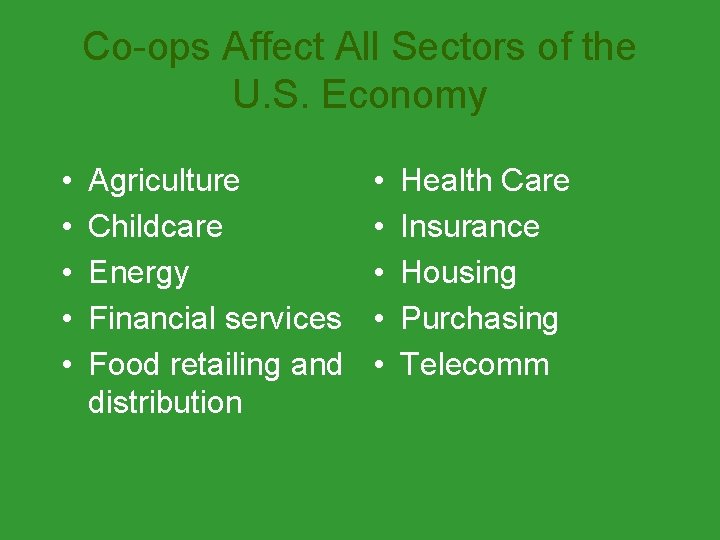 Co-ops Affect All Sectors of the U.S. Economy

• Agriculture
• Childcare
• Energy
• Financial services
• Food retailing and distribution

• Health Care
• Insurance
• Housing
• Purchasing
• Telecomm